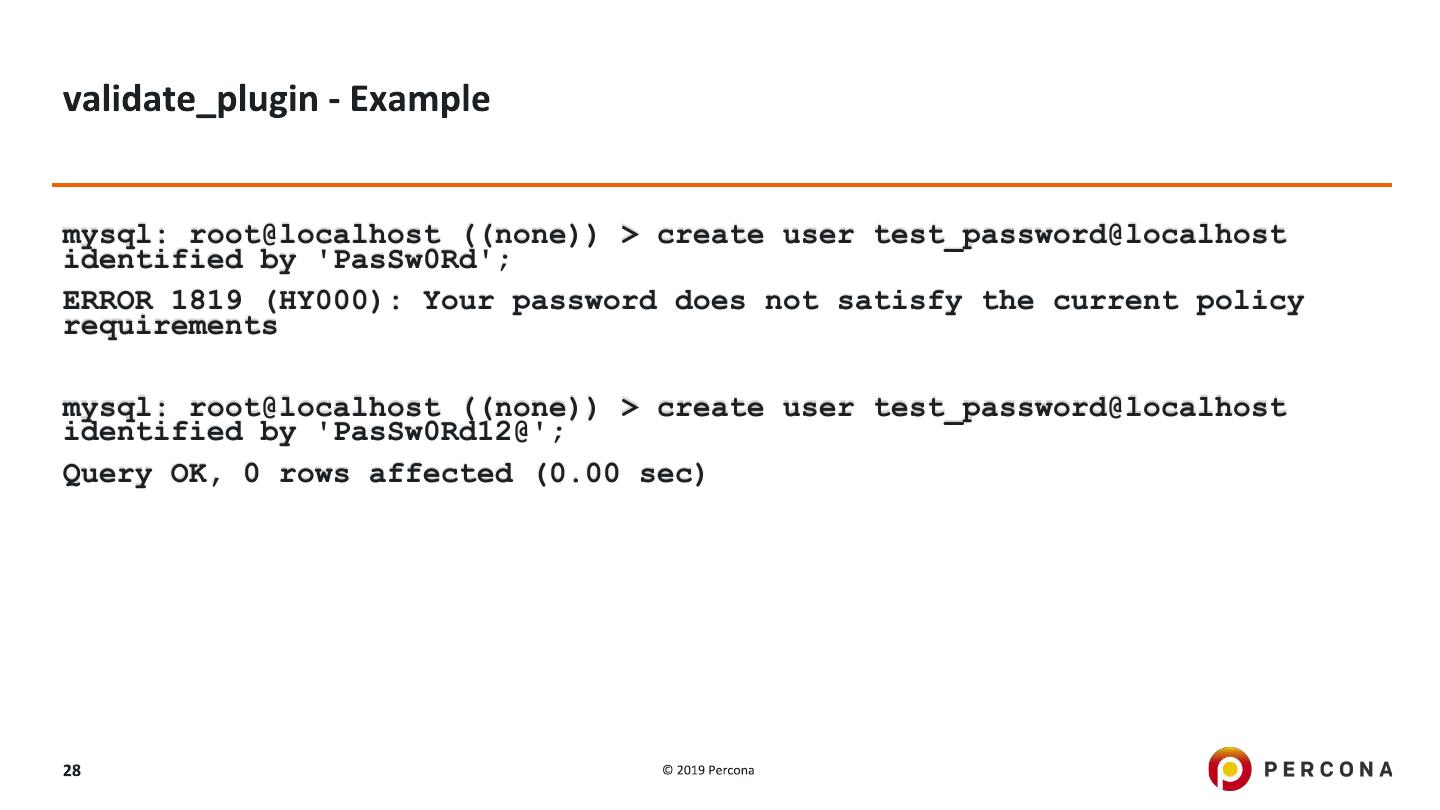 validate_plugin - Example

mysql: root@localhost ((none)) > create user test_password@localhost identified by 'PasSw0Rd';

ERROR 1819 (HY000): Your password does not satisfy the current policy requirements

mysql: root@localhost ((none)) > create user test_password@localhost identified by 'PasSw0Rd12@';

Query OK, 0 rows affected (0.00 sec)

28

© 2019 Percona

PERCONA